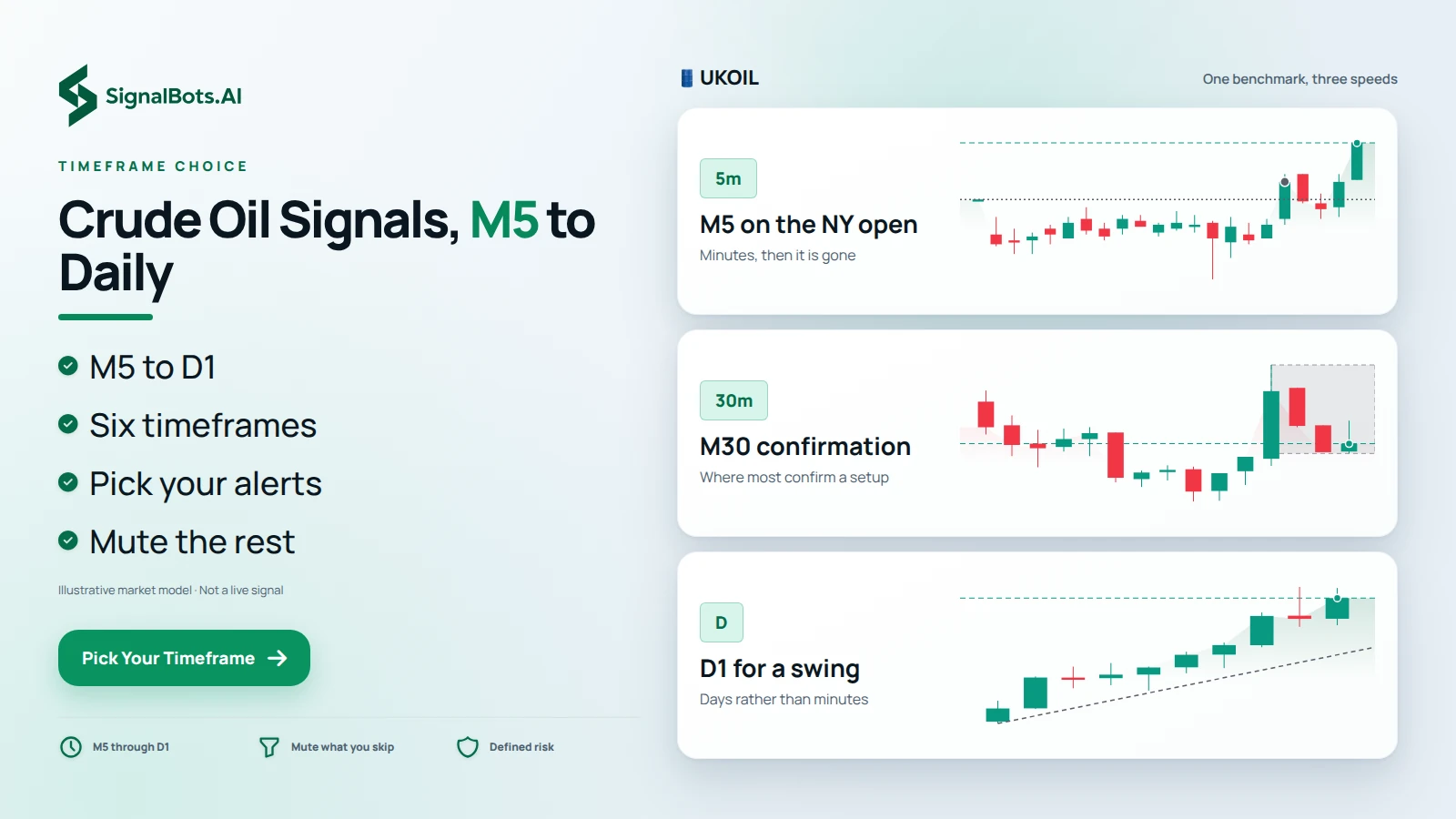 SignalBots.AI

TIMEFRAME CHOICE

Crude Oil Signals, M5 to Daily

M5 to D1

Six timeframes

Pick your alerts

Mute the rest

Illustrative market model · Not a live signal

Pick Your Timeframe

M5 through D1

Mute what you skip

Defined risk

UKOIL

One benchmark, three speeds

5m

M5 on the NY open

Minutes, then it is gone

30m

M30 confirmation

Where most confirm a setup

D

D1 for a swing

Days rather than minutes